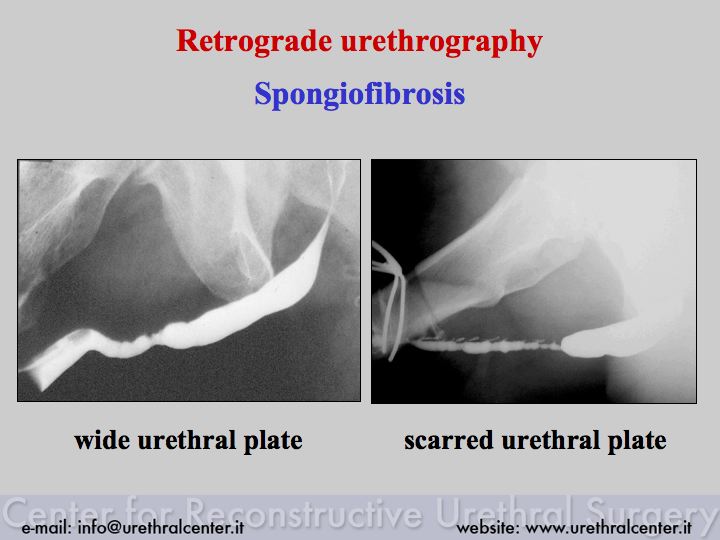 Retrograde urethrography

Spongiofibrosis

wide urethral plate

scarred urethral plate

Center for Reconstructive Urethral Surgery

e-mail: info@urethralcenter.it

website: www.urethralcenter.it